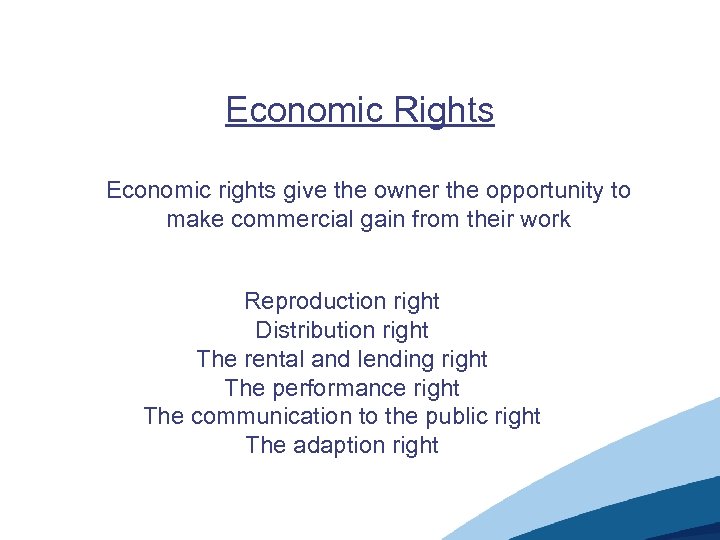 Economic Rights

Economic rights give the owner the opportunity to make commercial gain from their work

Reproduction right
Distribution right
The rental and lending right
The performance right
The communication to the public right
The adaption right